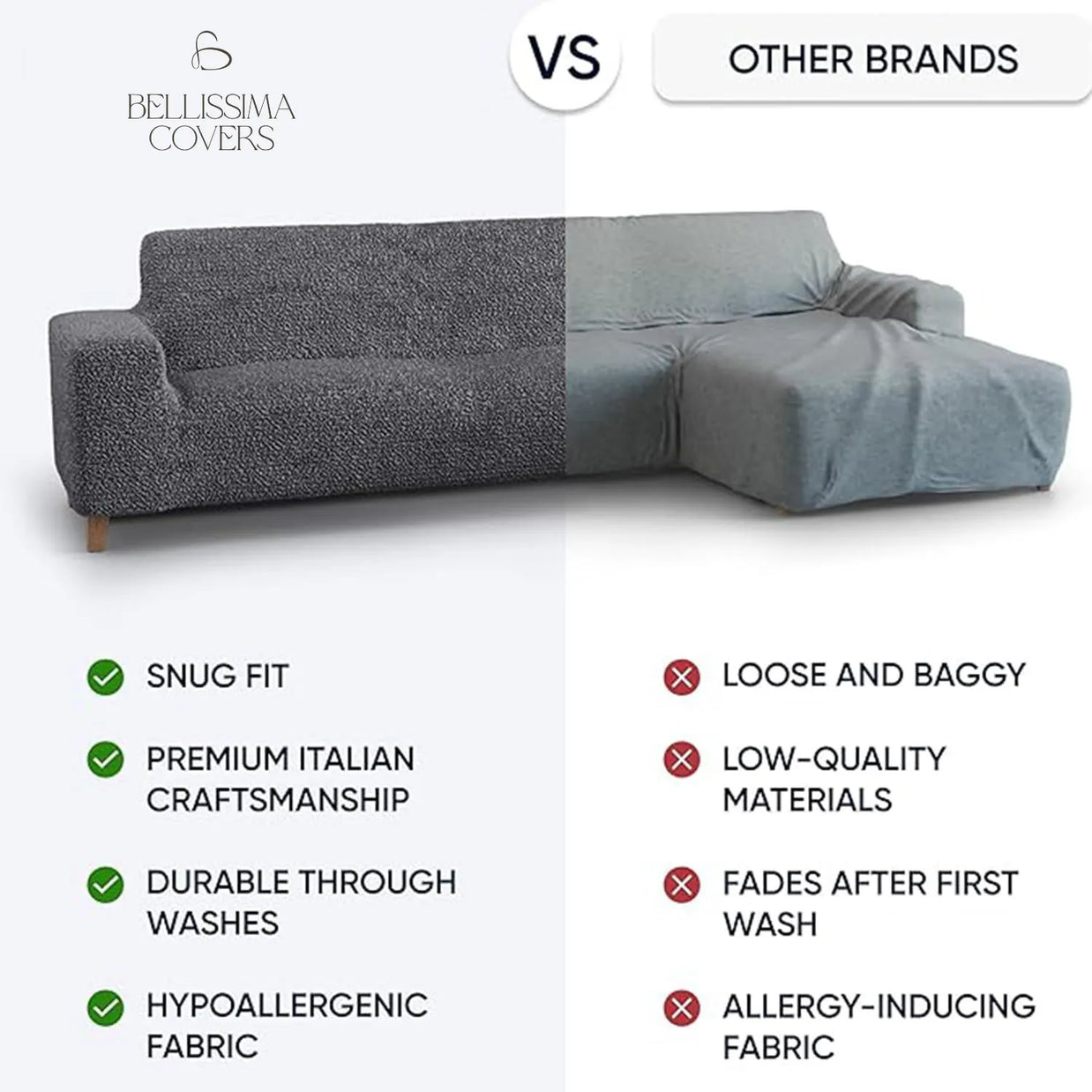 BELLISSIMA COVERS

VS

OTHER BRANDS

SNUG FIT

PREMIUM ITALIAN CRAFTSMANSHIP

DURABLE THROUGH WASHES

HYPOALLERGENIC FABRIC

LOOSE AND BAGGY

LOW-QUALITY MATERIALS

FADES AFTER FIRST WASH

ALLERGY-INDUCING FABRIC